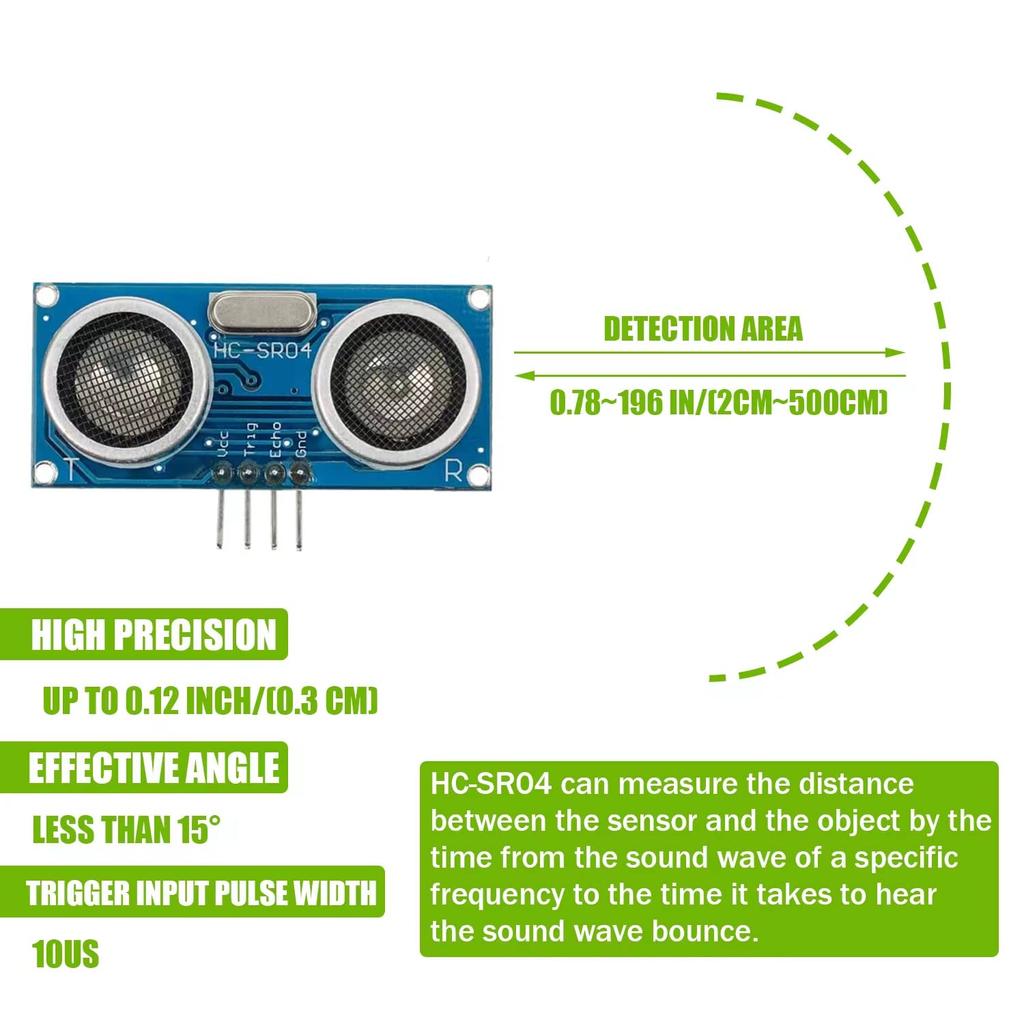 HC-SR04

T

R

Vcc Trig Echo Gnd

DETECTION AREA

0.78~196 IN/(2CM~500CM)

HIGH PRECISION

UP TO 0.12 INCH/(0.3 CM)

EFFECTIVE ANGLE

LESS THAN 15°

TRIGGER INPUT PULSE WIDTH

10US

HC-SR04 can measure the distance between the sensor and the object by the time from the sound wave of a specific frequency to the time it takes to hear the sound wave bounce.